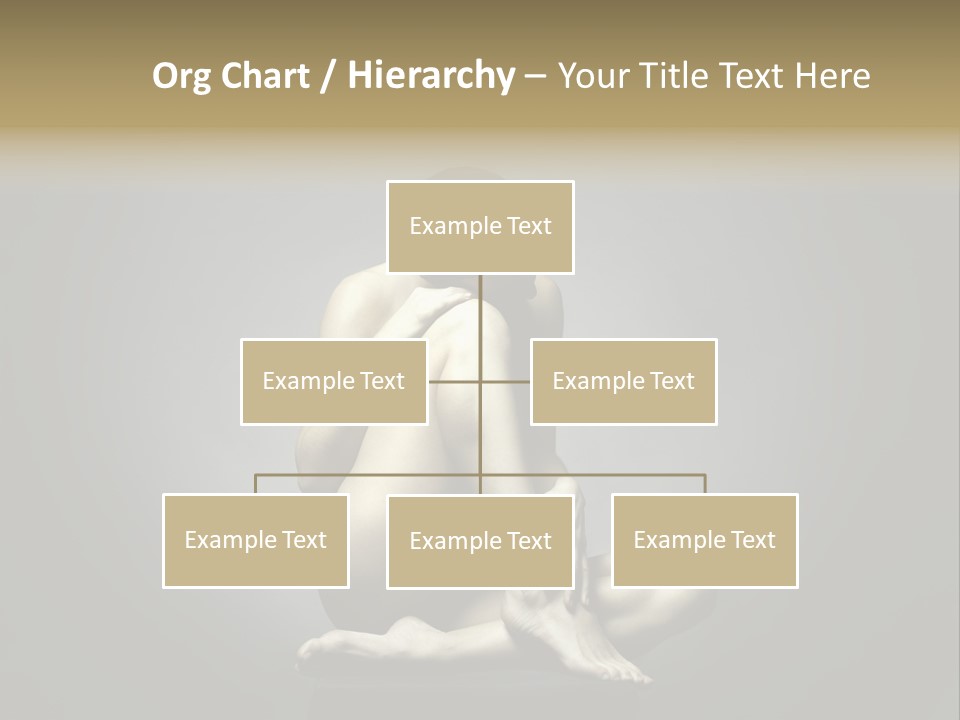 Org Chart / Hierarchy – Your Title Text Here

Example Text

Example Text

Example Text

Example Text

Example Text

Example Text